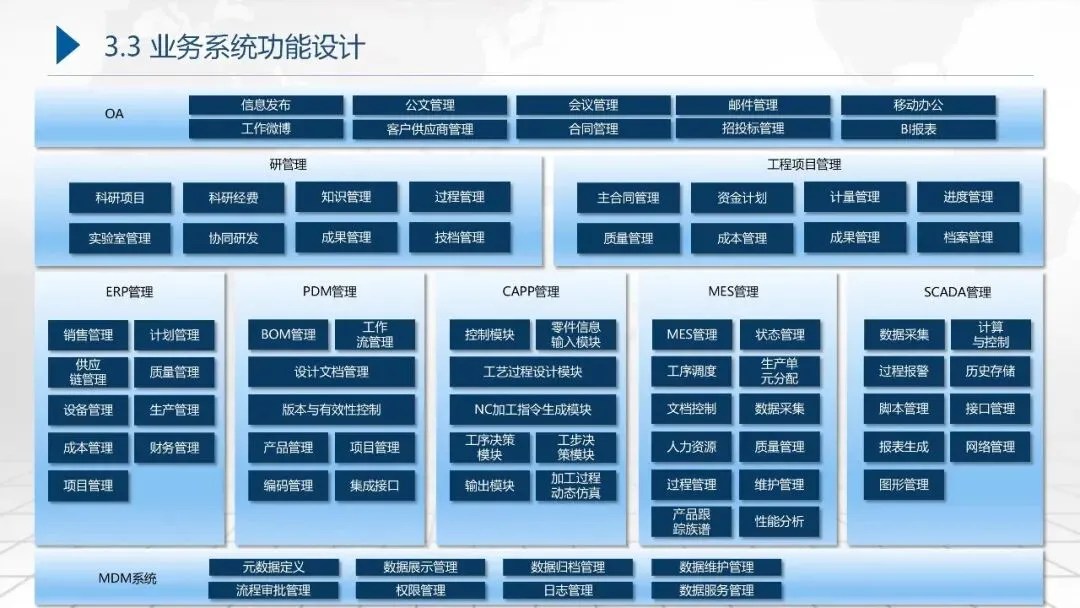 3.3 业务系统功能设计

OA
信息发布
公文管理
会议管理
邮件管理
移动办公
工作微博
客户供应商管理
合同管理
招投标管理
BI报表

研管理
科研项目
科研经费
知识管理
过程管理
实验室管理
协同研发
成果管理
技档管理

工程项目管理
主合同管理
资金计划
计量管理
进度管理
质量管理
成本管理
成果管理
档案管理

ERP管理
销售管理
计划管理
供应链管理
质量管理
设备管理
生产管理
成本管理
财务管理
项目管理

PDM管理
BOM管理
工作流管理
设计文档管理
版本与有效性控制
产品管理
项目管理
编码管理
集成接口

CAPP管理
控制模块
零件信息输入模块
工艺过程设计模块
NC加工指令生成模块
工序决策模块
工步决策模块
输出模块
加工过程动态仿真

MES管理
MES管理
状态管理
工序调度
生产单元分配
文档控制
数据采集
人力资源
质量管理
过程管理
维护管理
产品跟踪族谱
性能分析

SCADA管理
数据采集
计算与控制
过程报警
历史存储
脚本管理
接口管理
报表生成
网络管理
图形管理

MDM系统
元数据定义
数据展示管理
数据归档管理
数据维护管理
流程审批管理
权限管理
日志管理
数据服务管理